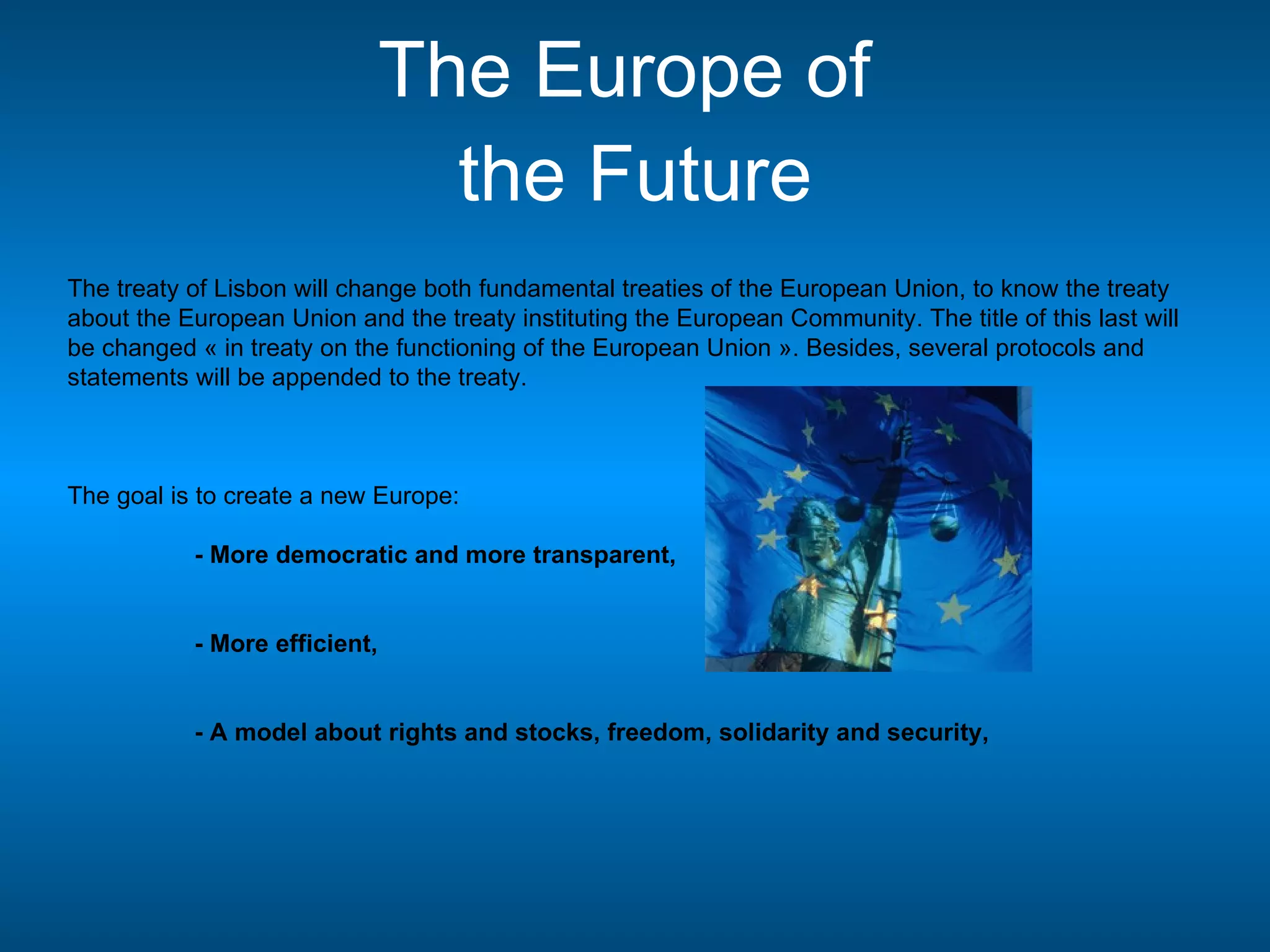 The Europe of
the Future

The treaty of Lisbon will change both fundamental treaties of the European Union, to know the treaty about the European Union and the treaty instituting the European Community. The title of this last will be changed « in treaty on the functioning of the European Union ». Besides, several protocols and statements will be appended to the treaty.

The goal is to create a new Europe:

- More democratic and more transparent,

- More efficient,

- A model about rights and stocks, freedom, solidarity and security,